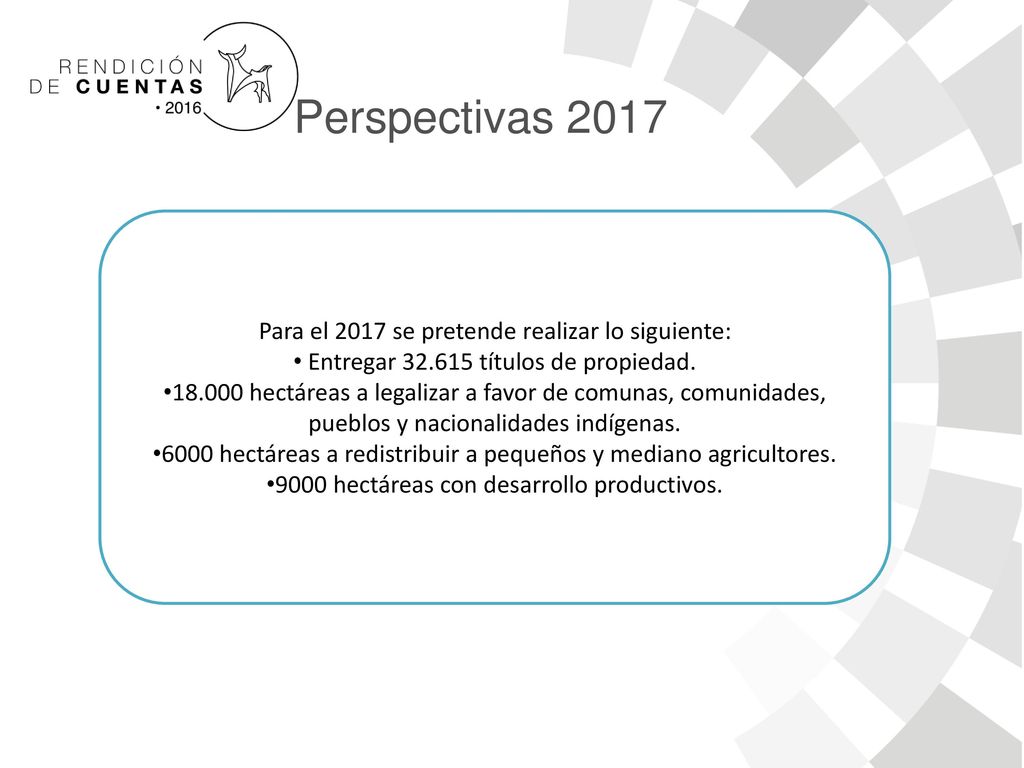 RENDICIÓN
DE CUENTAS
• 2016

Perspectivas 2017

Para el 2017 se pretende realizar lo siguiente:
• Entregar 32.615 títulos de propiedad.
•18.000 hectáreas a legalizar a favor de comunas, comunidades, pueblos y nacionalidades indígenas.
•6000 hectáreas a redistribuir a pequeños y mediano agricultores.
•9000 hectáreas con desarrollo productivos.